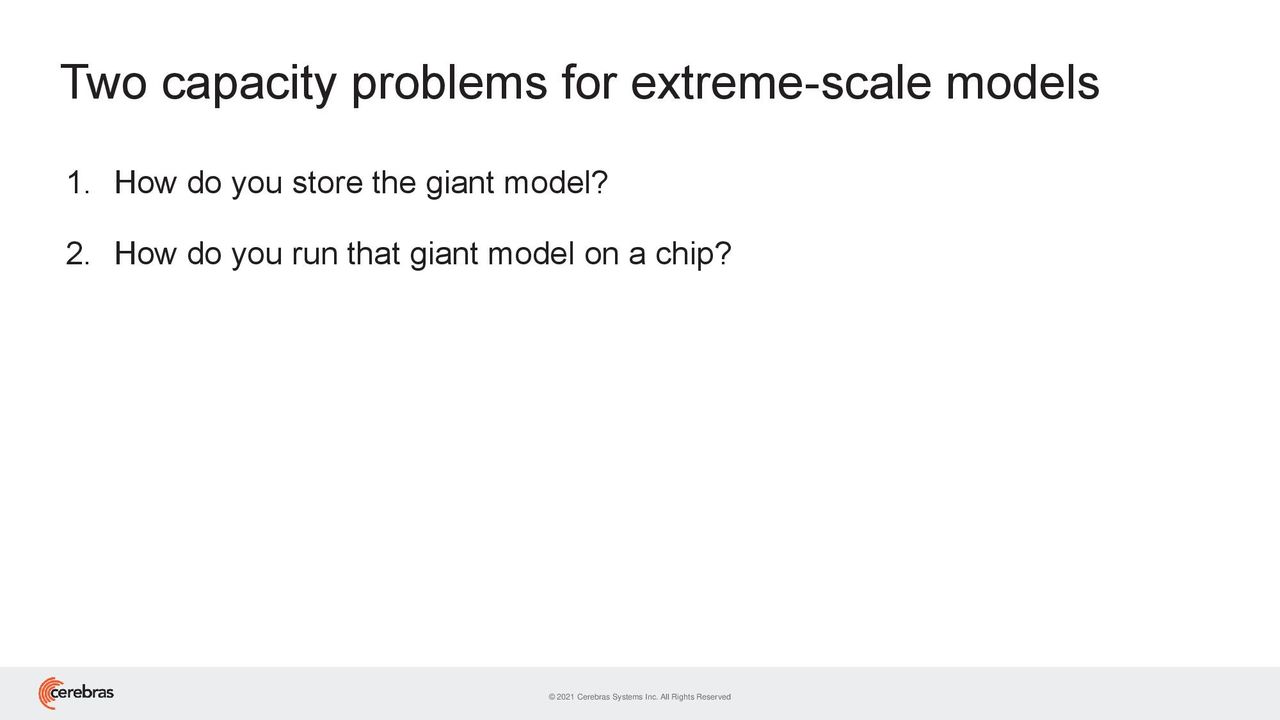 Two capacity problems for extreme-scale models

1. How do you store the giant model?

2. How do you run that giant model on a chip?

cerebras

© 2021 Cerebras Systems Inc. All Rights Reserved